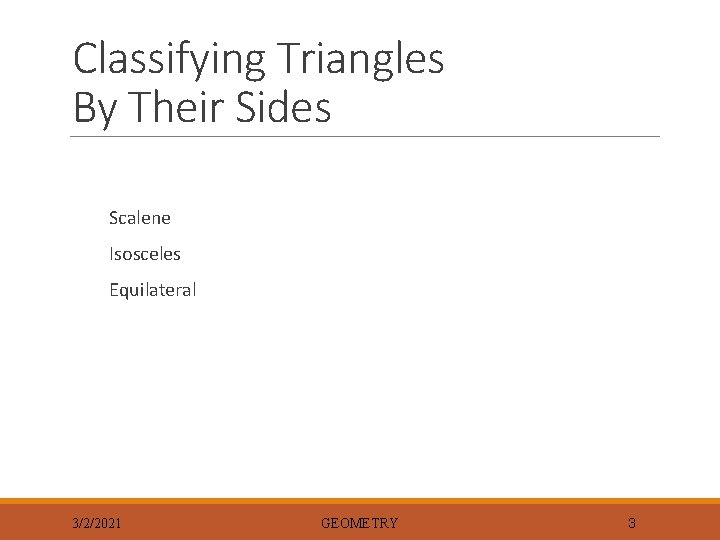 Classifying Triangles
By Their Sides

Scalene

Isosceles

Equilateral

3/2/2021 GEOMETRY 3